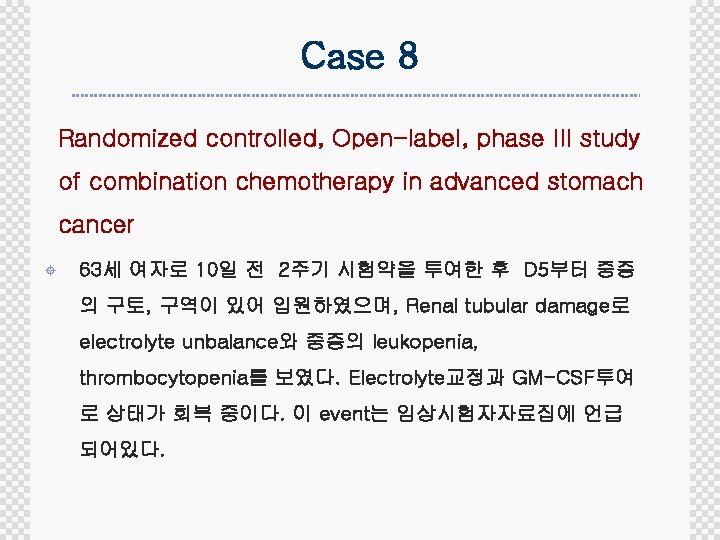 Case 8

Randomized controlled, Open-label, phase III study of combination chemotherapy in advanced stomach cancer

63세 여자로 10일 전 2주기 시험약을 투여한 후 D5부터 중증의 구토, 구역이 있어 입원하였으며, Renal tubular damage로 electrolyte unbalance와 중증의 leukopenia, thrombocytopenia를 보였다. Electrolyte교정과 GM-CSF투여로 상태가 회복 중이다. 이 event는 임상시험자자료집에 언급되어있다.